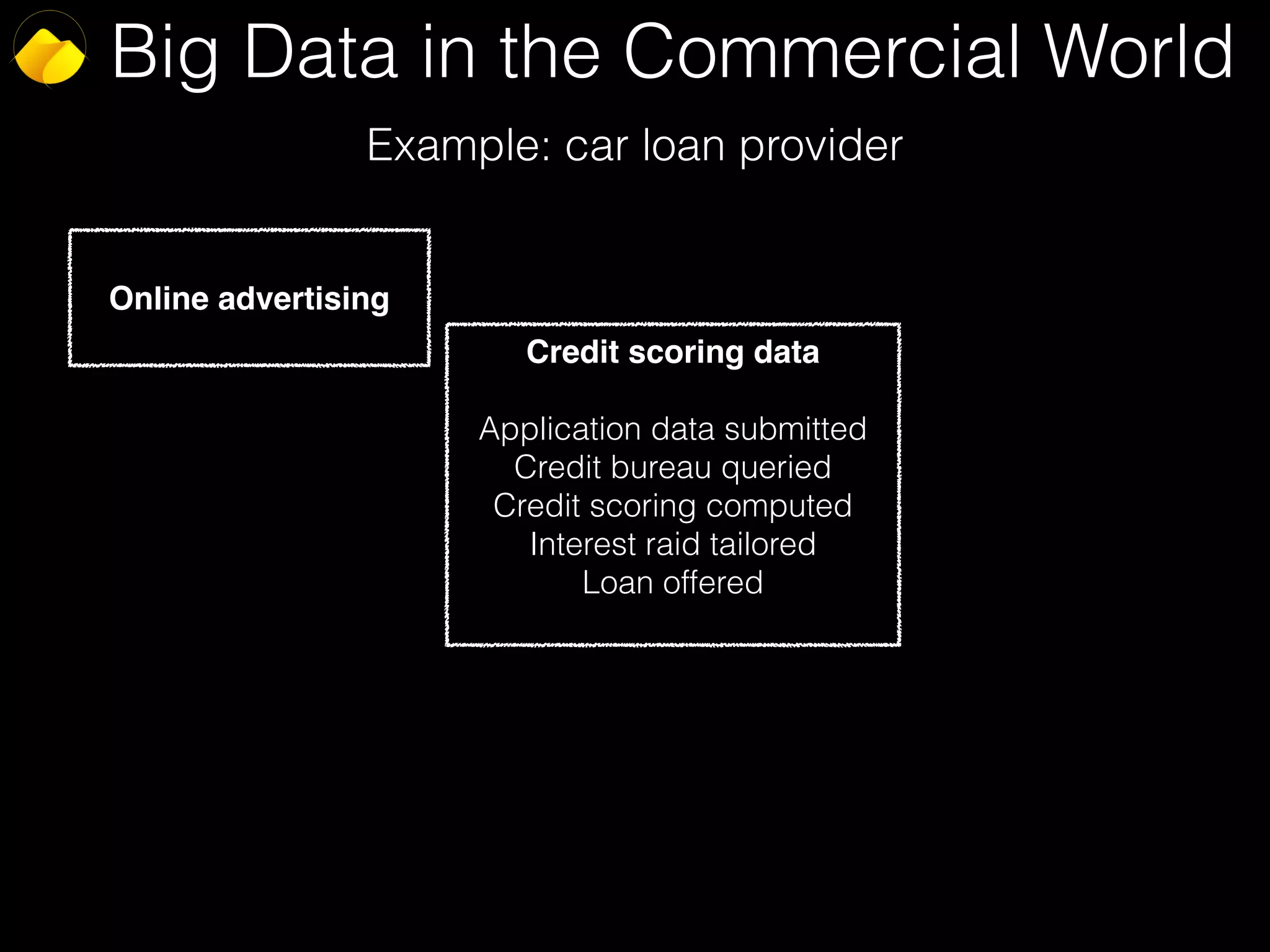 Big Data in the Commercial World

Example: car loan provider

Online advertising

Credit scoring data

Application data submitted
Credit bureau queried
Credit scoring computed
Interest raid tailored
Loan offered